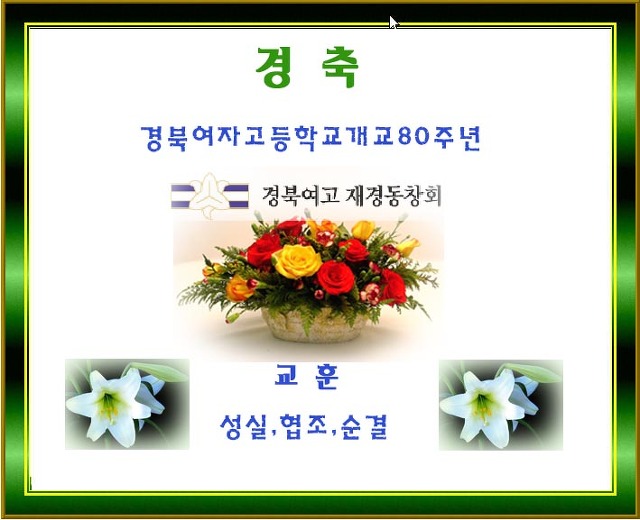 경 축

경북여자고등학교개교80주년

경북여고 재경동창회

교 훈

성실,협조,순결